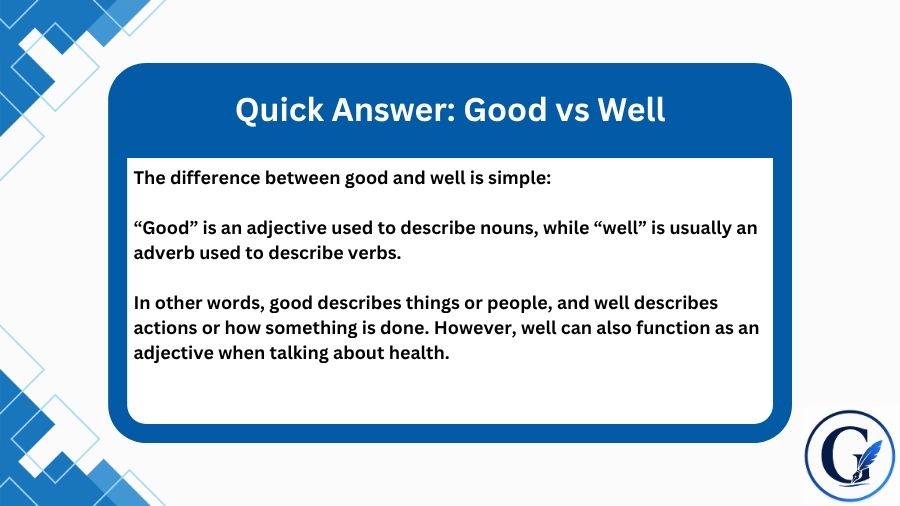 Quick Answer: Good vs Well

The difference between good and well is simple:

“Good” is an adjective used to describe nouns, while “well” is usually an adverb used to describe verbs.

In other words, good describes things or people, and well describes actions or how something is done. However, well can also function as an adjective when talking about health.

G